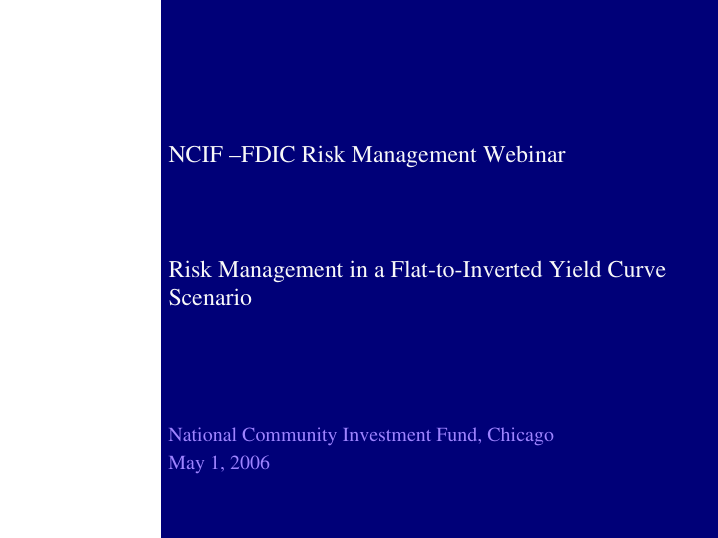 NCIF –FDIC Risk Management Webinar

Risk Management in a Flat-to-Inverted Yield Curve Scenario

National Community Investment Fund, Chicago
May 1, 2006